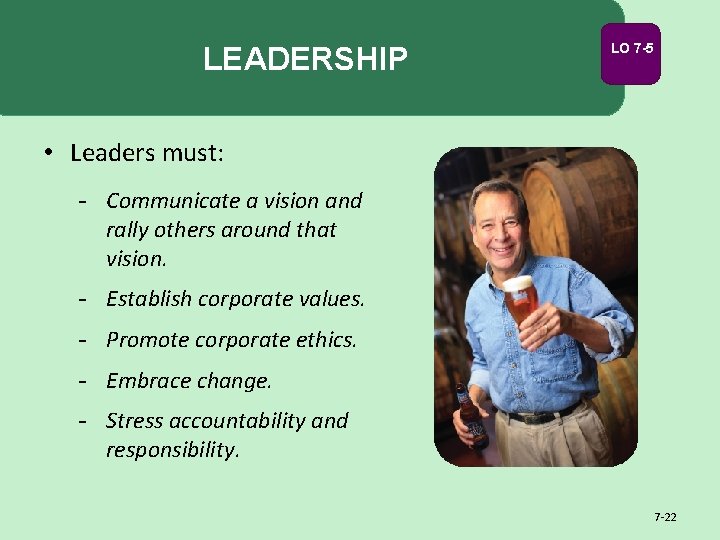 LEADERSHIP

LO 7-5

• Leaders must:

- Communicate a vision and rally others around that vision.
- Establish corporate values.
- Promote corporate ethics.
- Embrace change.
- Stress accountability and responsibility.

7-22